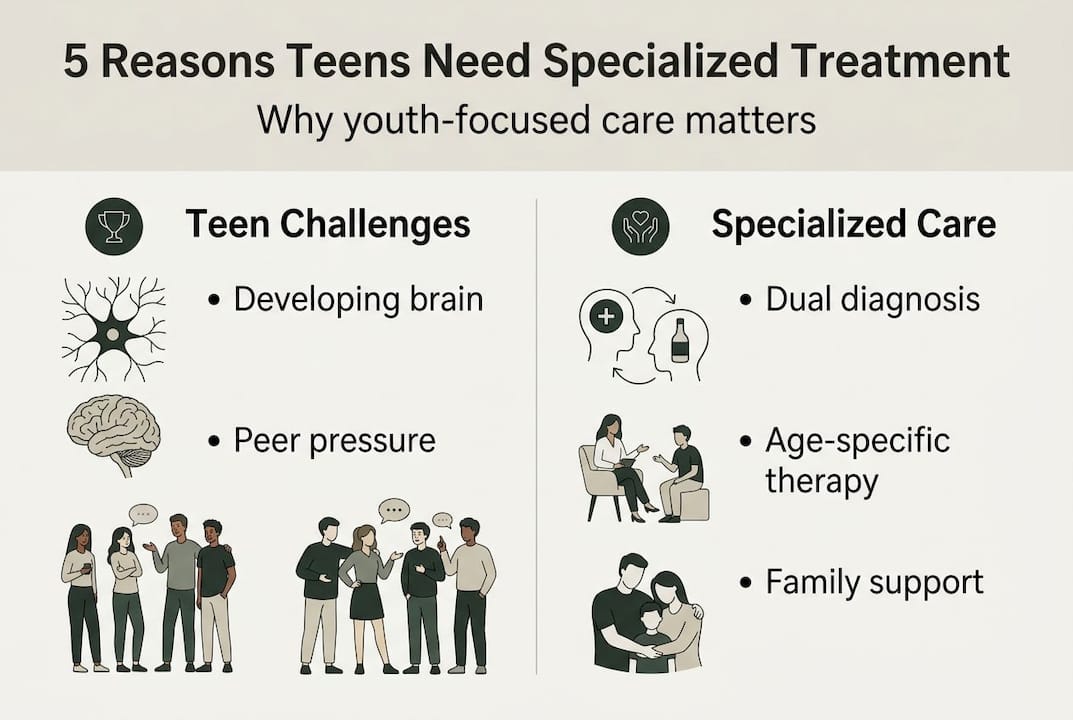 5 Reasons Teens Need Specialized Treatment

Why youth-focused care matters

Teen Challenges

• Developing brain

• Peer pressure

Specialized Care

• Dual diagnosis

• Age-specific therapy

• Family support